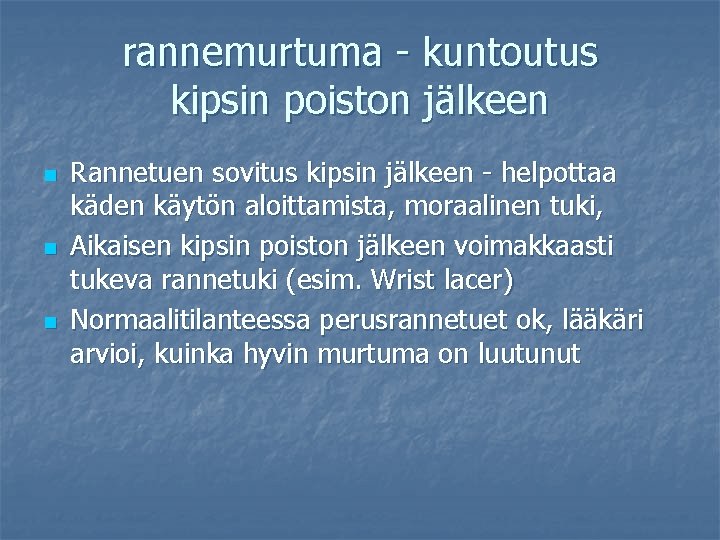 rannemurtuma - kuntoutus kipsin poiston jälkeen

- Rannetuen sovitus kipsin jälkeen - helpottaa käden käytön aloittamista, moraalinen tuki,
- Aikaisen kipsin poiston jälkeen voimakkaasti tukeva rannetuki (esim. Wrist lacer)
- Normaalitilanteessa perusrannetuet ok, lääkäri arvioi, kuinka hyvin murtuma on luutunut